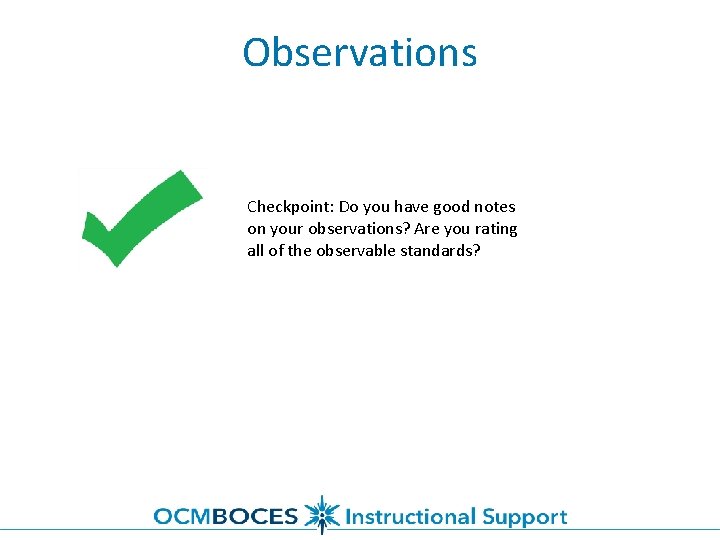 Observations

Checkpoint: Do you have good notes on your observations? Are you rating all of the observable standards?

OCMBOCES Instructional Support